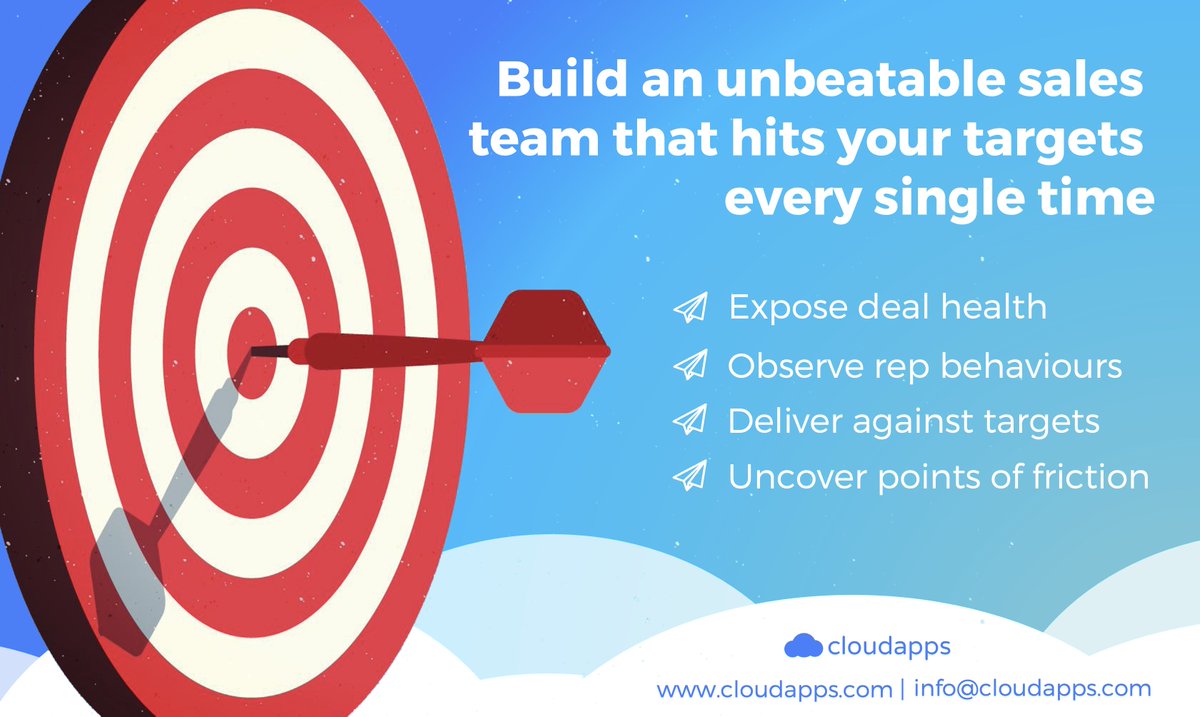 Build an unbeatable sales team that hits your targets every single time

Expose deal health

Observe rep behaviours

Deliver against targets

Uncover points of friction

cloudapps

www.cloudapps.com | info@cloudapps.com